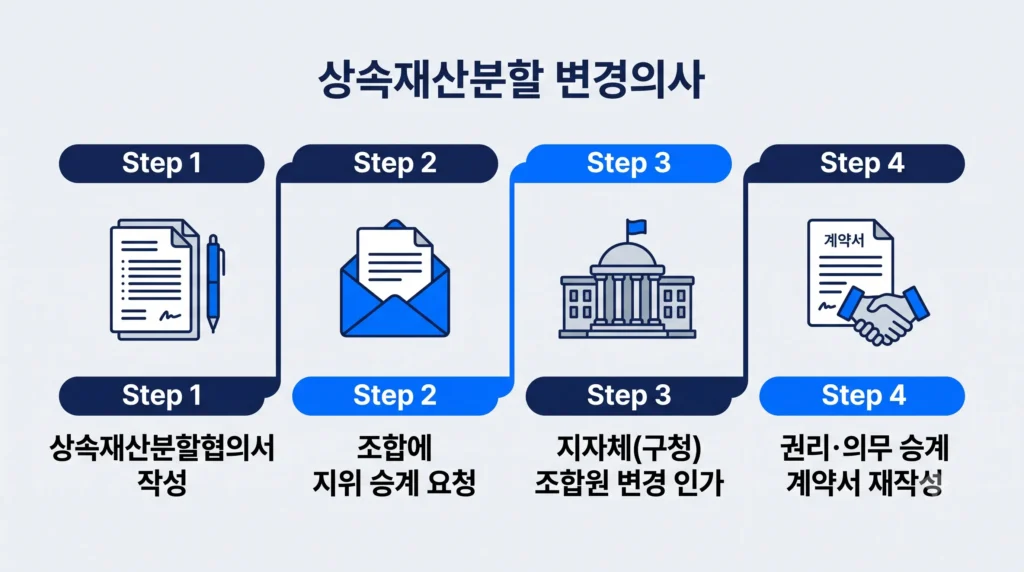 상속재산분할 변경의사

Step 1

Step 2

Step 3

Step 4

계약서

Step 1

상속재산분할협의서 작성

Step 2

조합에 지위 승계 요청

Step 3

지자체(구청) 조합원 변경 인가

Step 4

권리·의무 승계 계약서 재작성